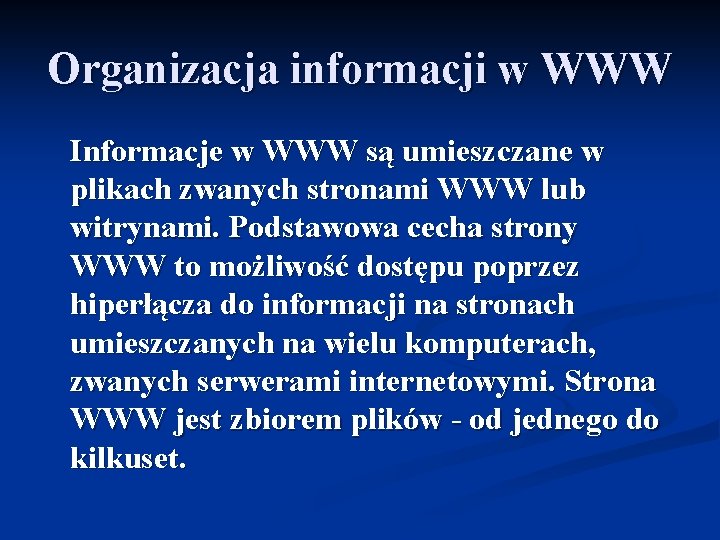 Organizacja informacji w WWW

Informacje w WWW są umieszczane w plikach zwanych stronami WWW lub witrynami. Podstawowa cecha strony WWW to możliwość dostępu poprzez hiperłącza do informacji na stronach umieszczanych na wielu komputerach, zwanych serwerami internetowymi. Strona WWW jest zbiorem plików - od jednego do kilkuset.